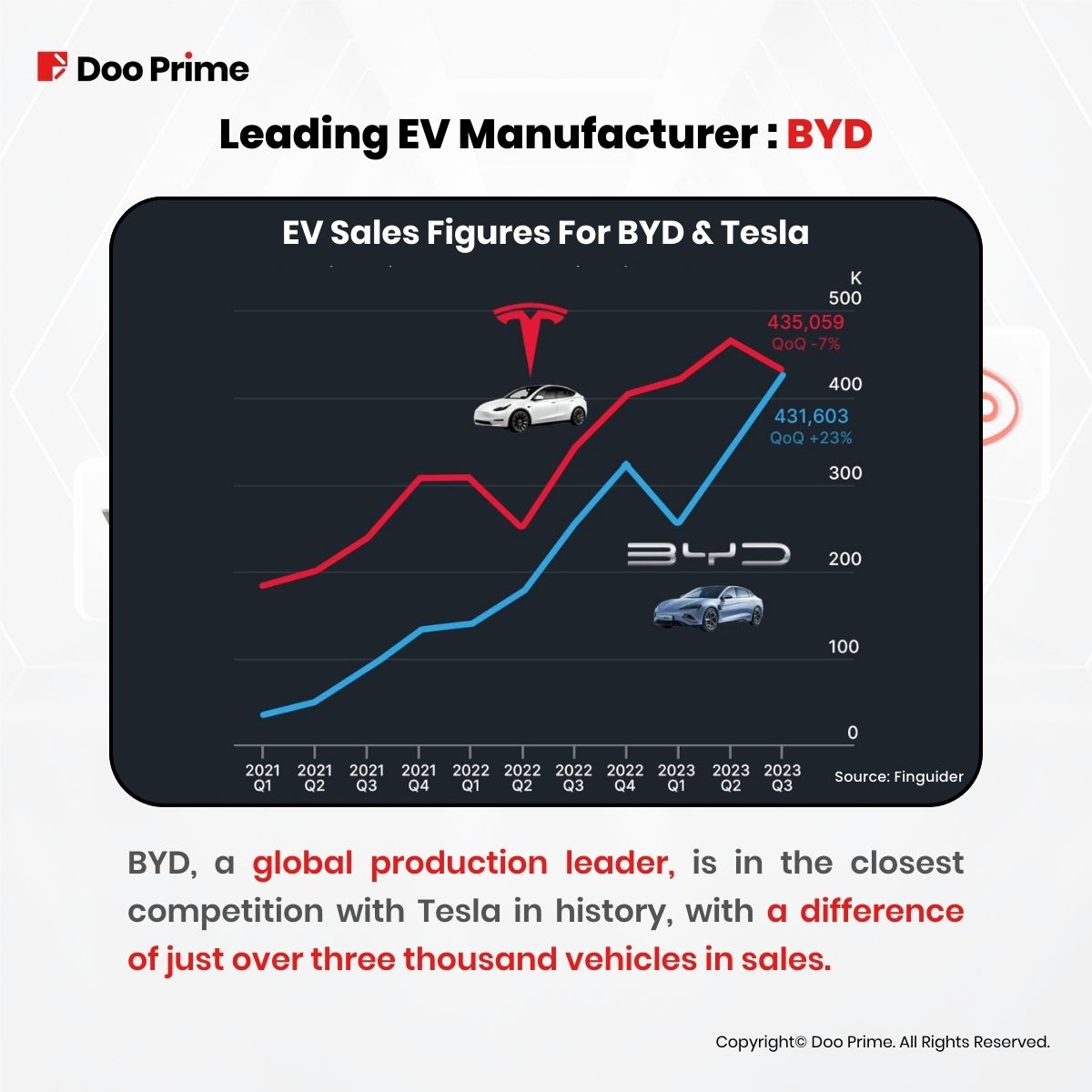 Doo Prime

Leading EV Manufacturer : BYD

EV Sales Figures For BYD & Tesla

K
500
400
300
200
100
0

435,059
QoQ -7%

431,603
QoQ +23%

BYD

2021 Q1
2021 Q2
2021 Q3
2021 Q4
2022 Q1
2022 Q2
2022 Q3
2022 Q4
2023 Q1
2023 Q2
2023 Q3

Source: Finguider

BYD, a global production leader, is in the closest competition with Tesla in history, with a difference of just over three thousand vehicles in sales.

Copyright© Doo Prime. All Rights Reserved.